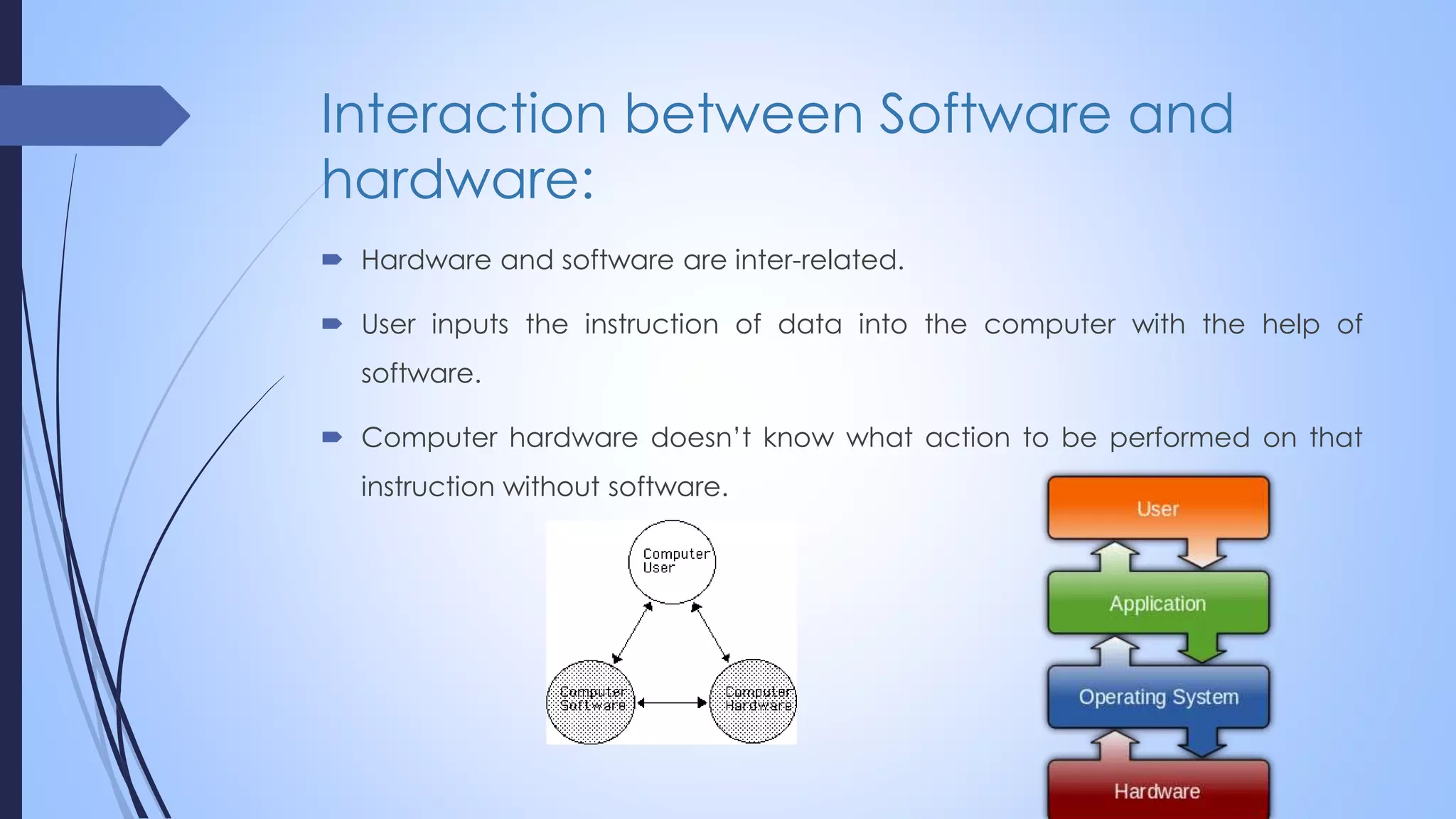 Interaction between Software and hardware:

Hardware and software are inter-related.

User inputs the instruction of data into the computer with the help of software.

Computer hardware doesn't know what action to be performed on that instruction without software.

Computer User

Computer Software

Computer Hardware

User

Application

Operating System

Hardware